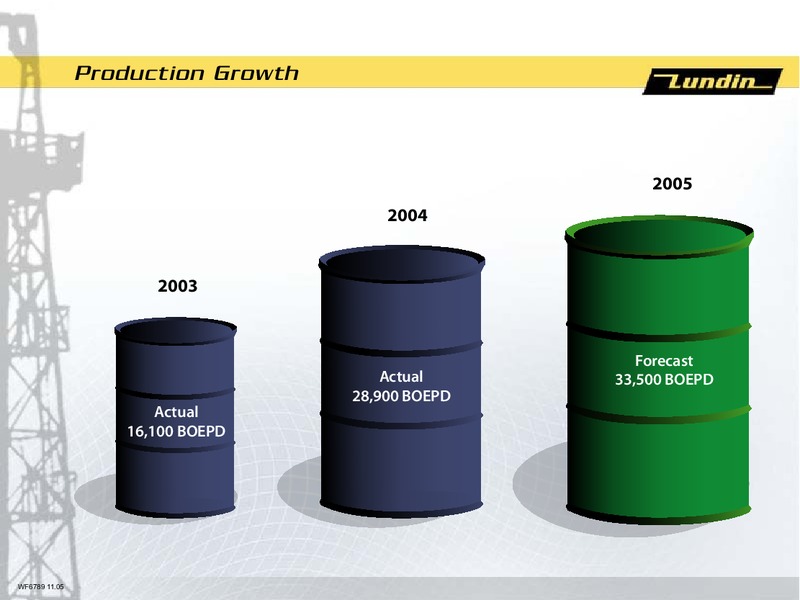 Production Growth

Lundin

2003

Actual
16,100 BOEPD

2004

Actual
28,900 BOEPD

2005

Forecast
33,500 BOEPD

WF6789 11.05